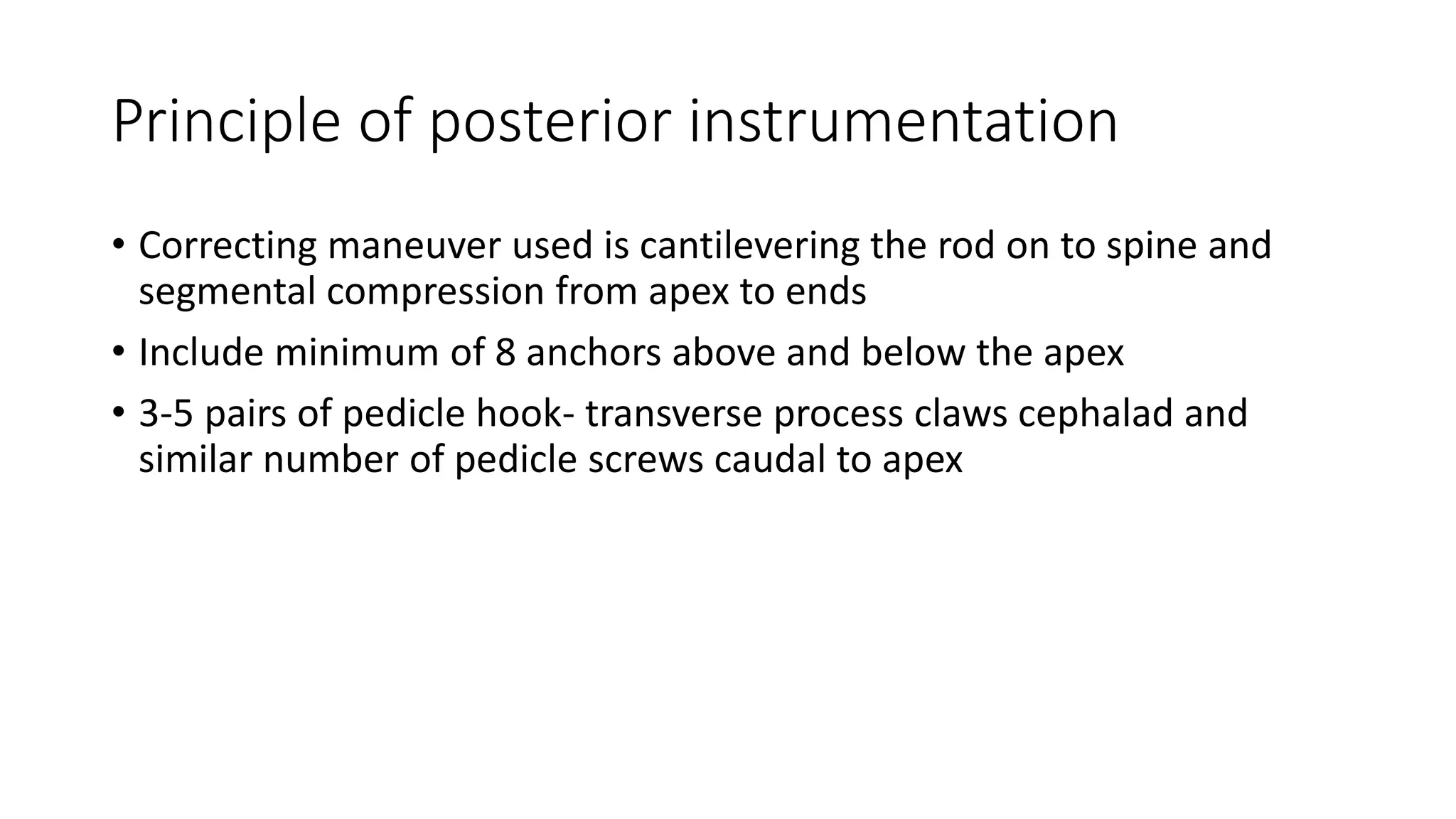 Principle of posterior instrumentation

• Correcting maneuver used is cantilevering the rod on to spine and segmental compression from apex to ends

• Include minimum of 8 anchors above and below the apex

• 3-5 pairs of pedicle hook- transverse process claws cephalad and similar number of pedicle screws caudal to apex